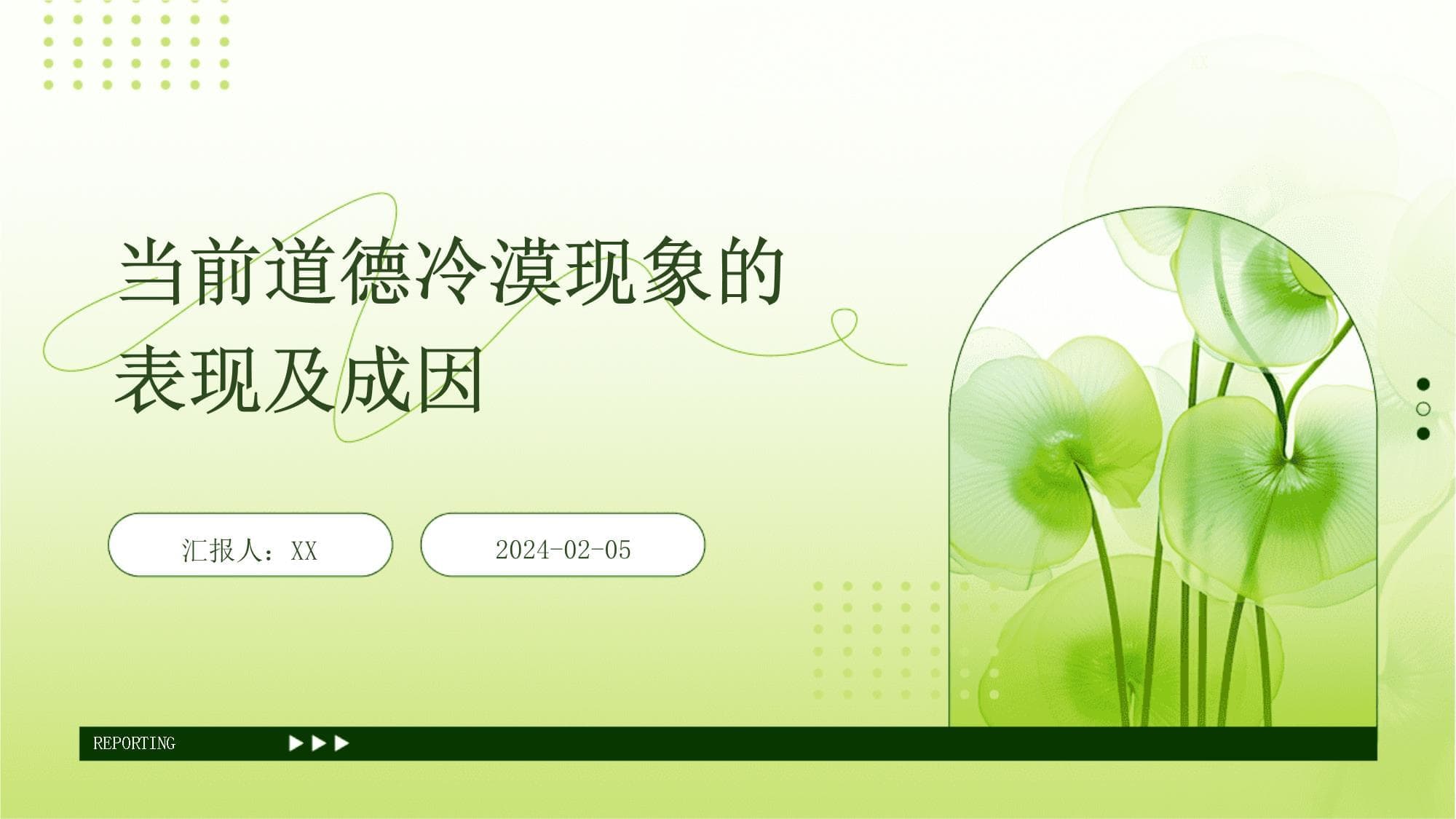 当前道德冷漠现象的表现及成因

汇报人：XX

2024-02-05

REPORTING